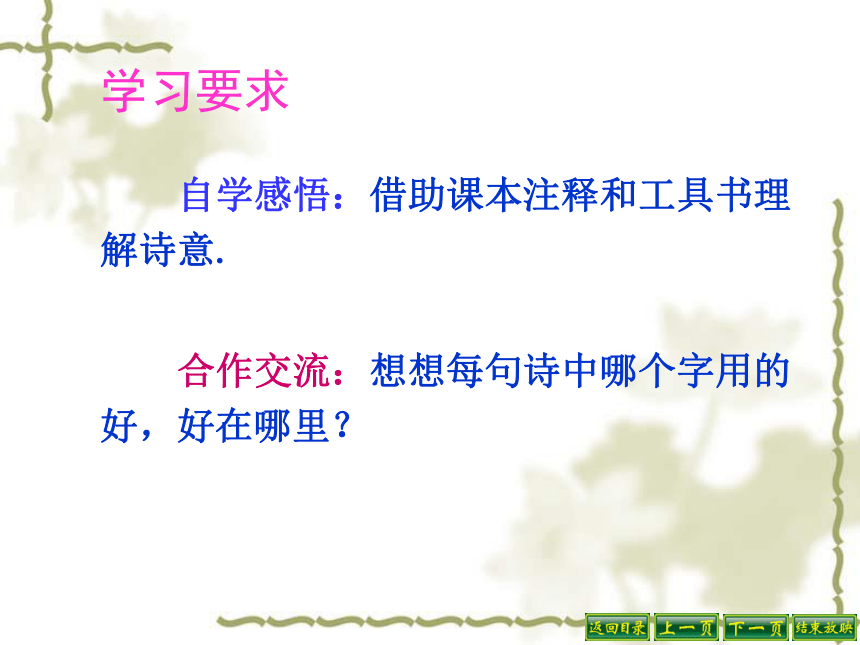 学习要求

自学感悟：借助课本注释和工具书理解诗意.

合作交流：想想每句诗中哪个字用的好，好在哪里？

返回目录 上一页 下一页 结束放映